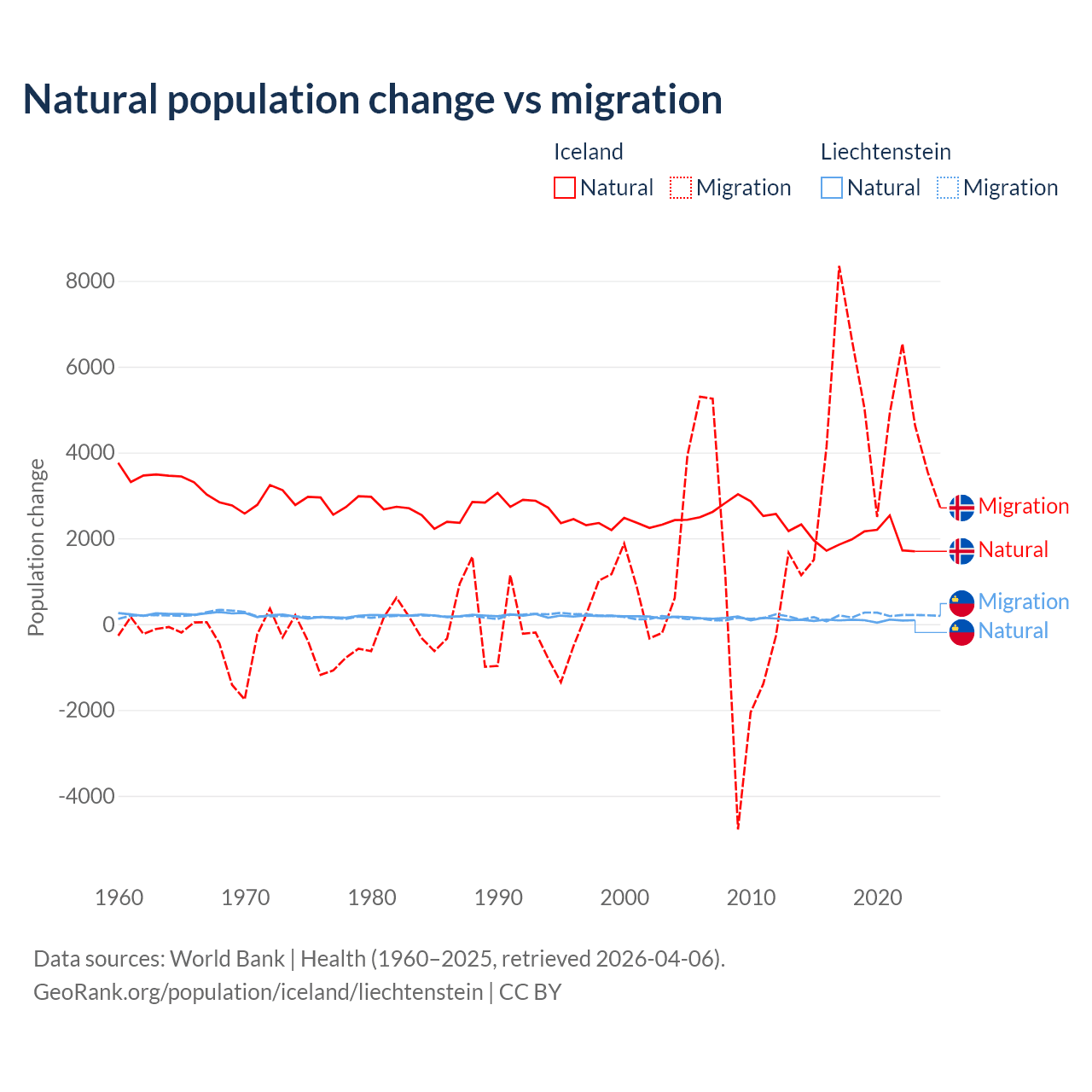 Natural population change vs migration

Iceland
Natural Migration

Liechtenstein
Natural Migration

Population change

8000
6000
4000
2000
0
-2000
-4000

1960
1970
1980
1990
2000
2010
2020

Migration
Natural
Migration
Natural

Data sources: World Bank | Health (1960–2025, retrieved 2026-04-06).
GeoRank.org/population/iceland/liechtenstein | CC BY